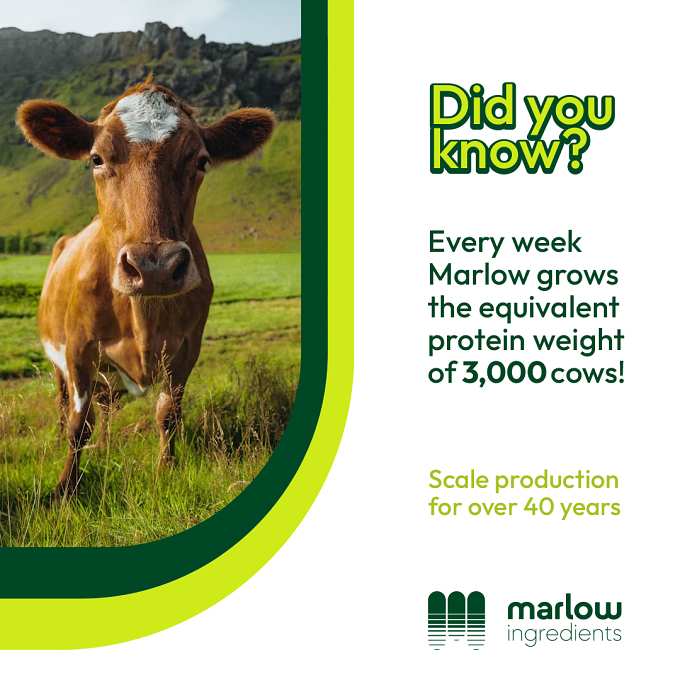 Did you know?

Every week Marlow grows the equivalent protein weight of 3,000 cows!

Scale production for over 40 years

marlow ingredients